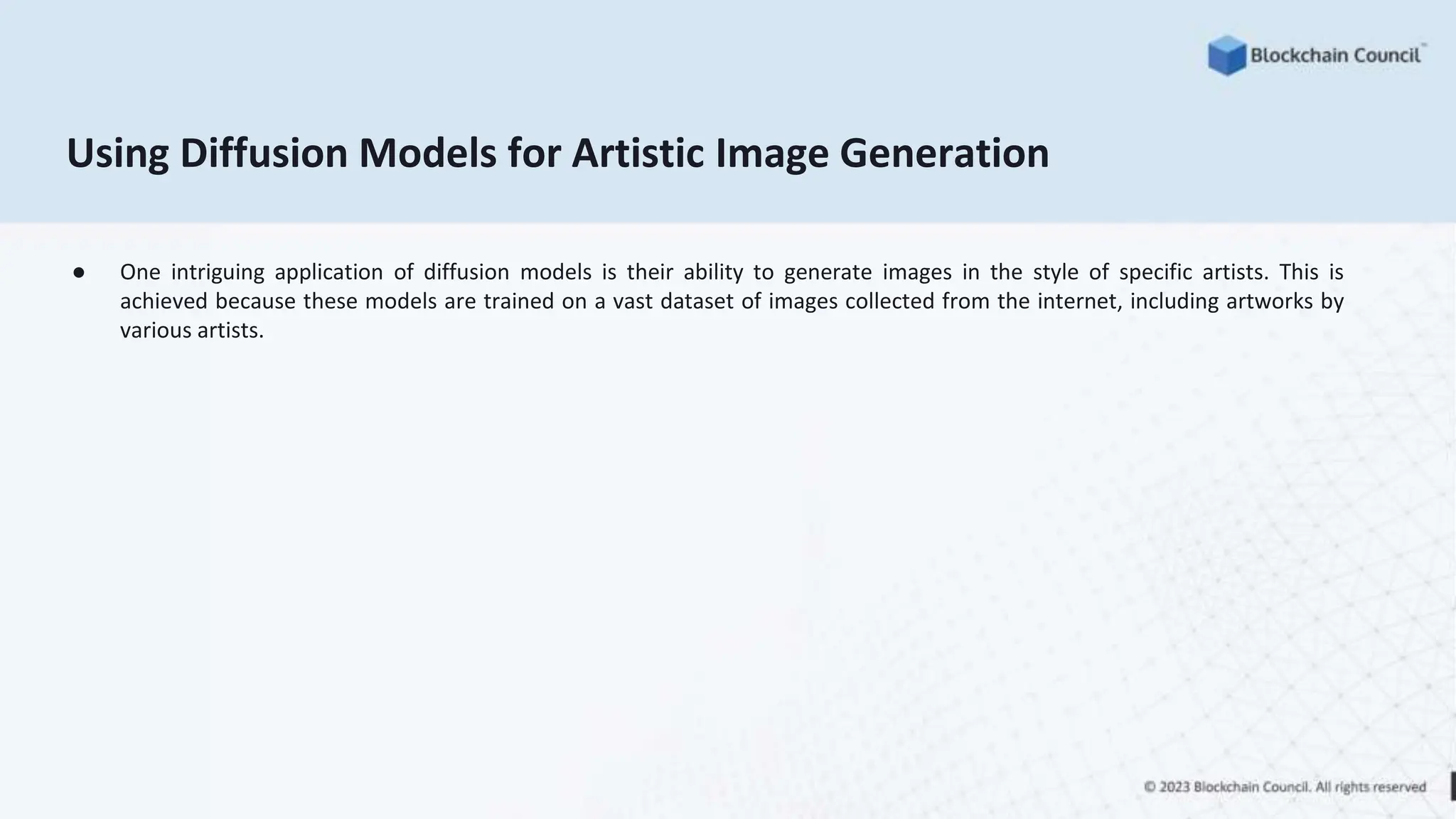 Blockchain Council™

Using Diffusion Models for Artistic Image Generation

● One intriguing application of diffusion models is their ability to generate images in the style of specific artists. This is achieved because these models are trained on a vast dataset of images collected from the internet, including artworks by various artists.

© 2023 Blockchain Council. All rights reserved